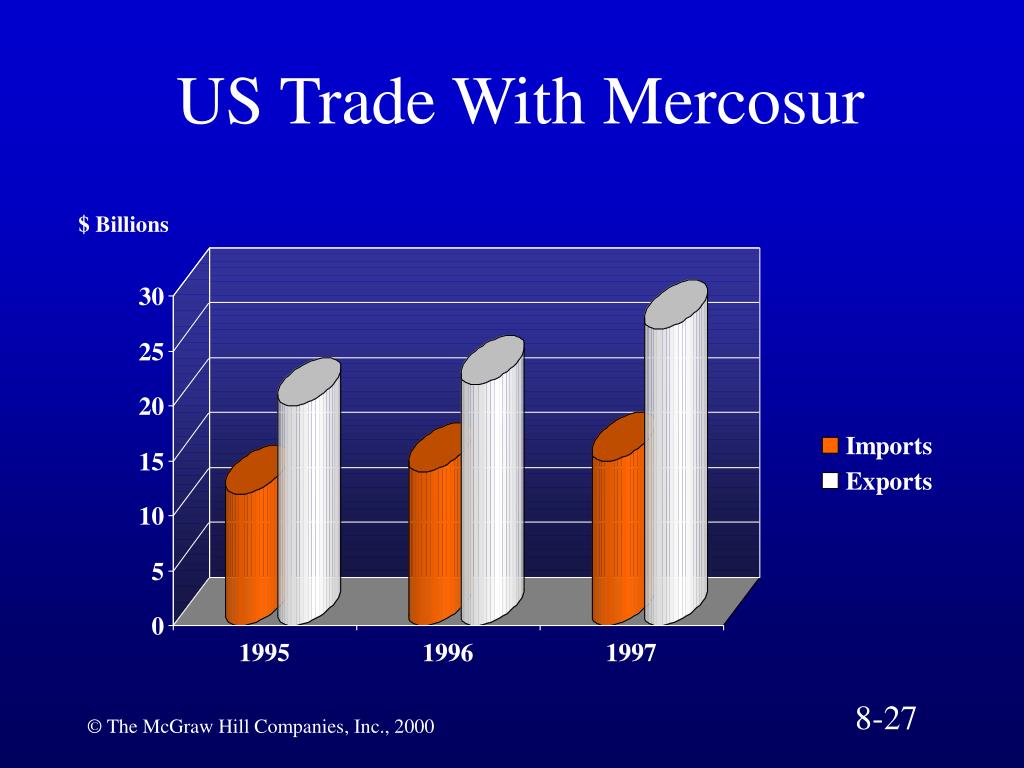 US Trade With Mercosur

$ Billions

30
25
20
15
10
5
0

1995 1996 1997

Imports
Exports

© The McGraw Hill Companies, Inc., 2000

8-27